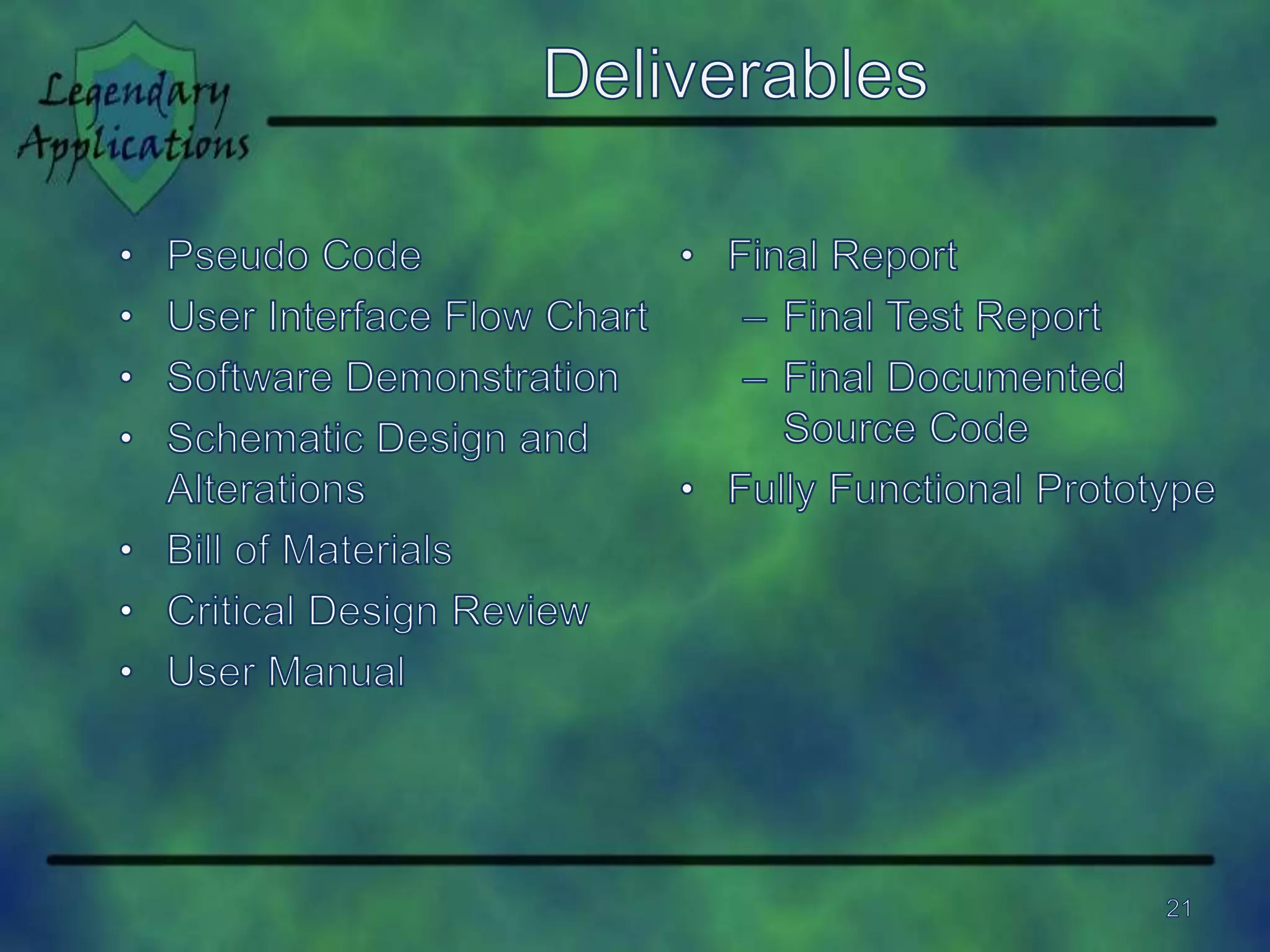 Legendary Applications

Deliverables

• Pseudo Code
• User Interface Flow Chart
• Software Demonstration
• Schematic Design and Alterations
• Bill of Materials
• Critical Design Review
• User Manual

• Final Report
– Final Test Report
– Final Documented Source Code
• Fully Functional Prototype

21